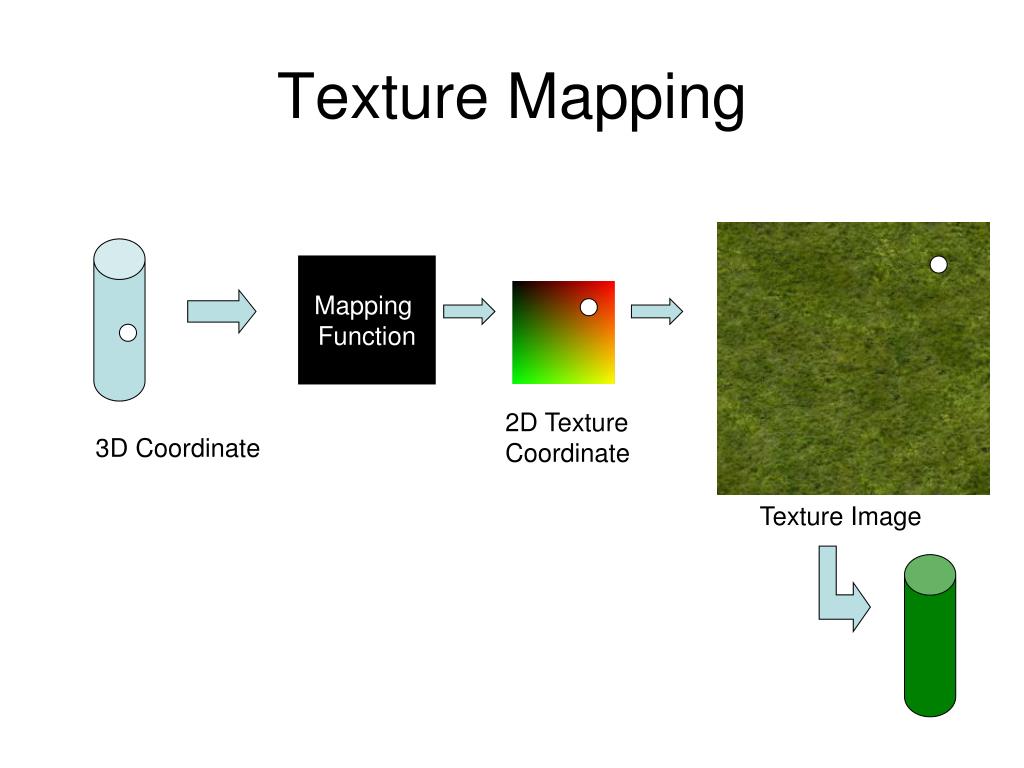 Texture Mapping

Mapping Function

3D Coordinate

2D Texture Coordinate

Texture Image